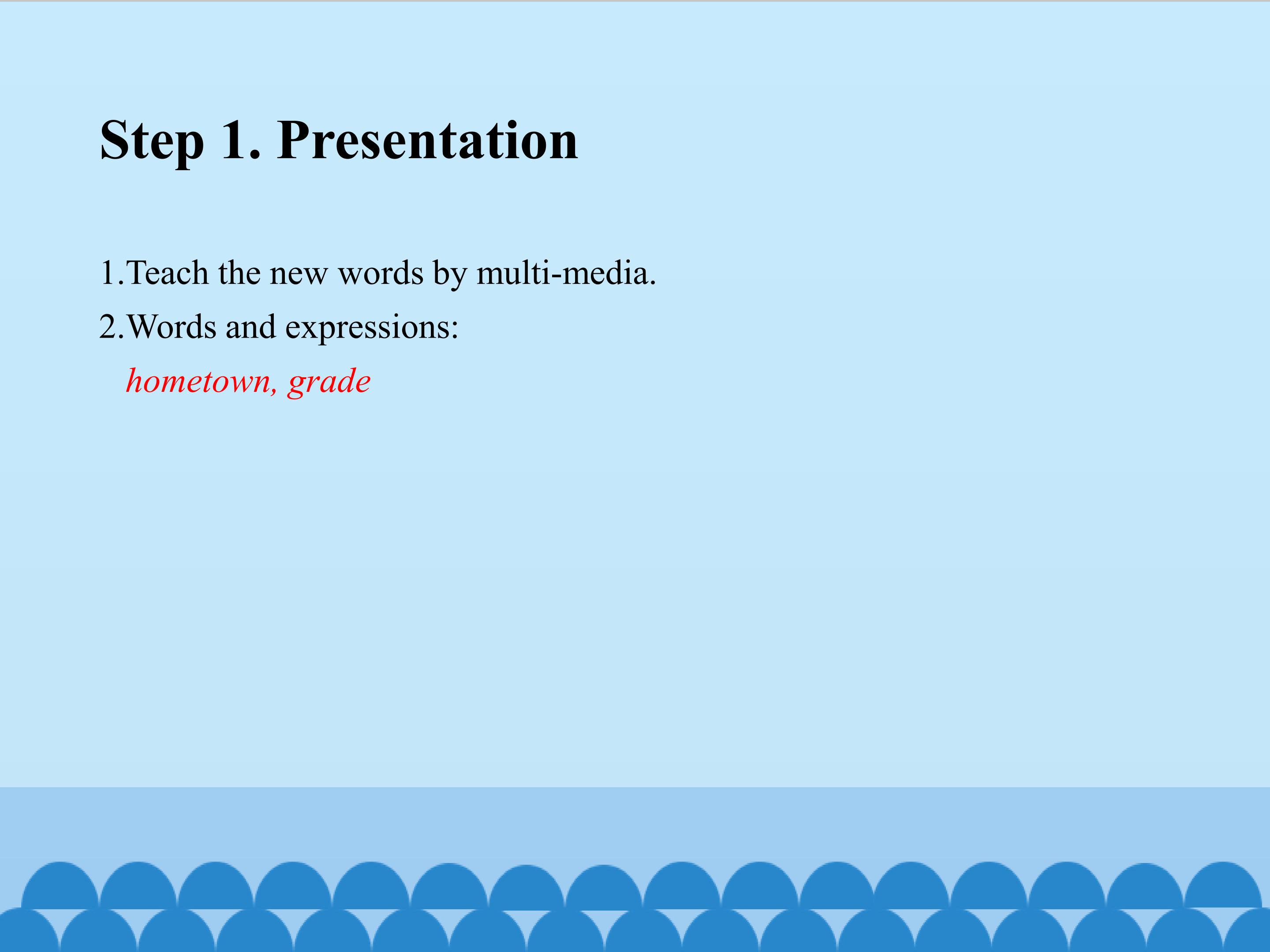 Step 1. Presentation

1.Teach the new words by multi-media.

2.Words and expressions:

hometown, grade